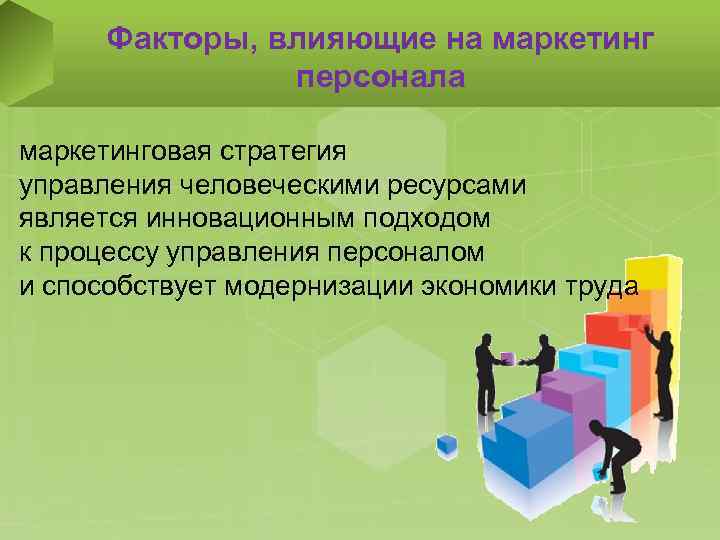 Факторы, влияющие на маркетинг персонала

маркетинговая стратегия управления человеческими ресурсами является инновационным подходом к процессу управления персоналом и способствует модернизации экономики труда